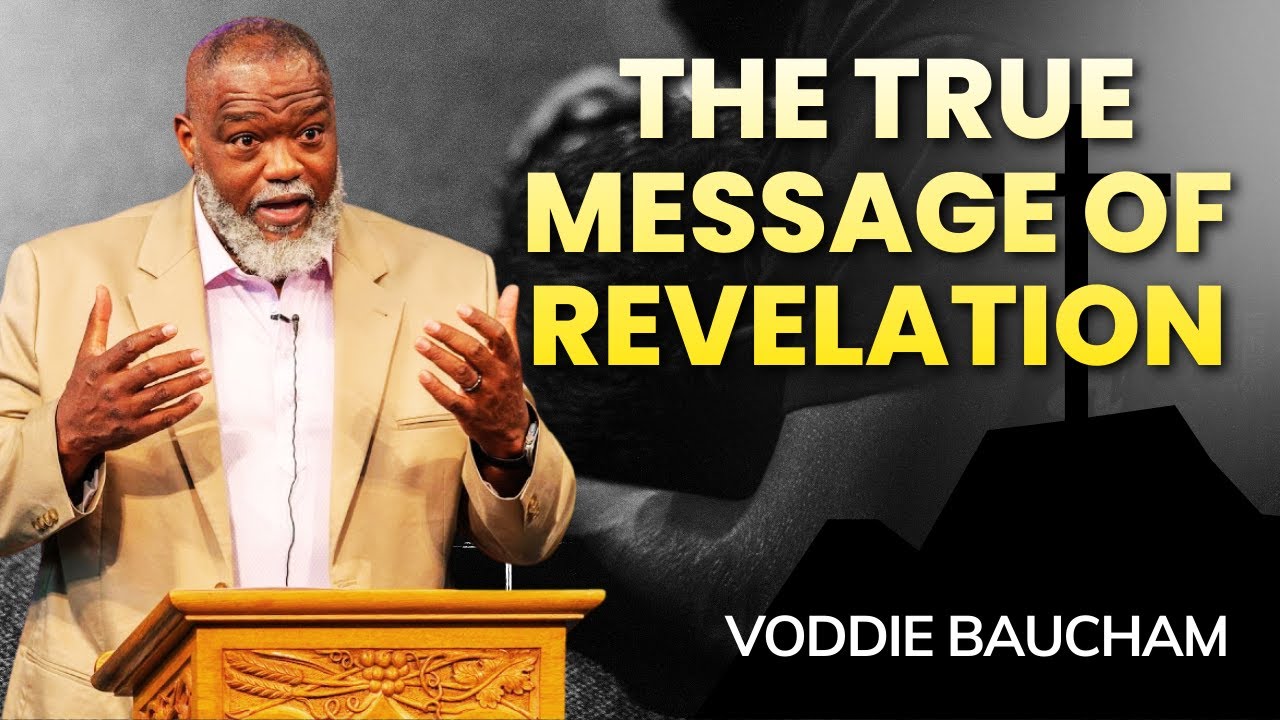 THE TRUE MESSAGE OF REVELATION

VODDIE BAUCHAM